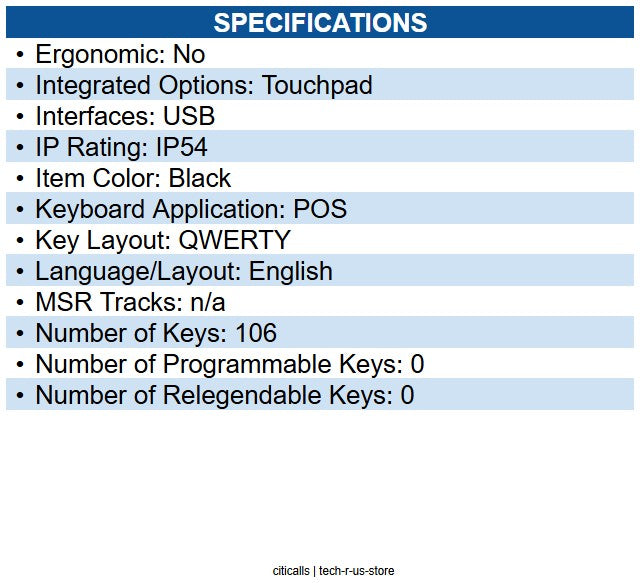 SPECIFICATIONS

• Ergonomic: No
• Integrated Options: Touchpad
• Interfaces: USB
• IP Rating: IP54
• Item Color: Black
• Keyboard Application: POS
• Key Layout: QWERTY
• Language/Layout: English
• MSR Tracks: n/a
• Number of Keys: 106
• Number of Programmable Keys: 0
• Number of Relegendable Keys: 0

citicalls | tech-r-us-store